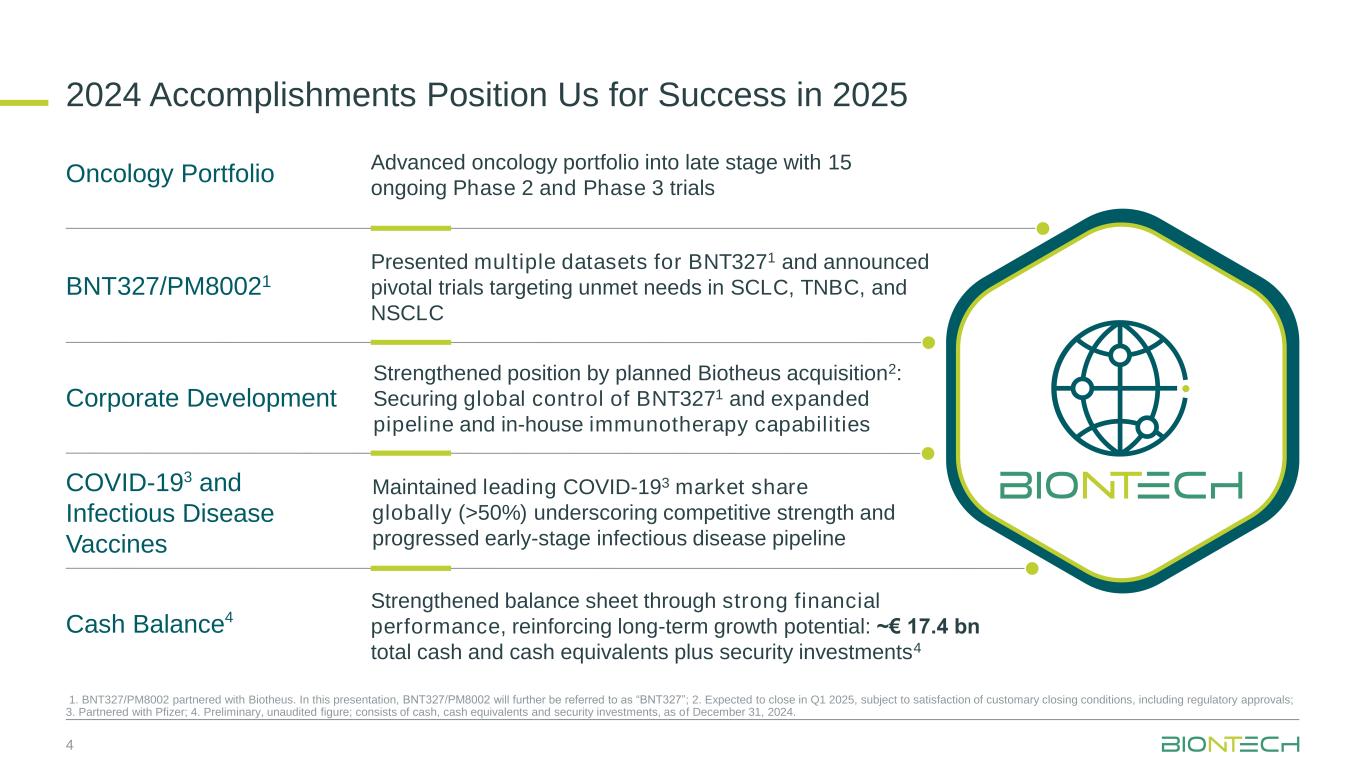 2024 Accomplishments Position Us for Success in 2025

Oncology Portfolio

Advanced oncology portfolio into late stage with 15 ongoing Phase 2 and Phase 3 trials

BNT327/PM8002$^1$

Presented multiple datasets for BNT327$^1$ and announced pivotal trials targeting unmet needs in SCLC, TNBC, and NSCLC

Corporate Development

Strengthened position by planned Biotheus acquisition$^2$: Securing global control of BNT327$^1$ and expanded pipeline and in-house immunotherapy capabilities

COVID-19$^3$ and Infectious Disease Vaccines

Maintained leading COVID-19$^3$ market share globally (>50%) underscoring competitive strength and progressed early-stage infectious disease pipeline

Cash Balance$^4$

Strengthened balance sheet through strong financial performance, reinforcing long-term growth potential: ~€ 17.4 bn total cash and cash equivalents plus security investments$^4$

BIONTECH

1. BNT327/PM8002 partnered with Biotheus. In this presentation, BNT327/PM8002 will further be referred to as "BNT327"; 2. Expected to close in Q1 2025, subject to satisfaction of customary closing conditions, including regulatory approvals; 3. Partnered with Pfizer; 4. Preliminary, unaudited figure; consists of cash, cash equivalents and security investments, as of December 31, 2024.

4

BIONTECH